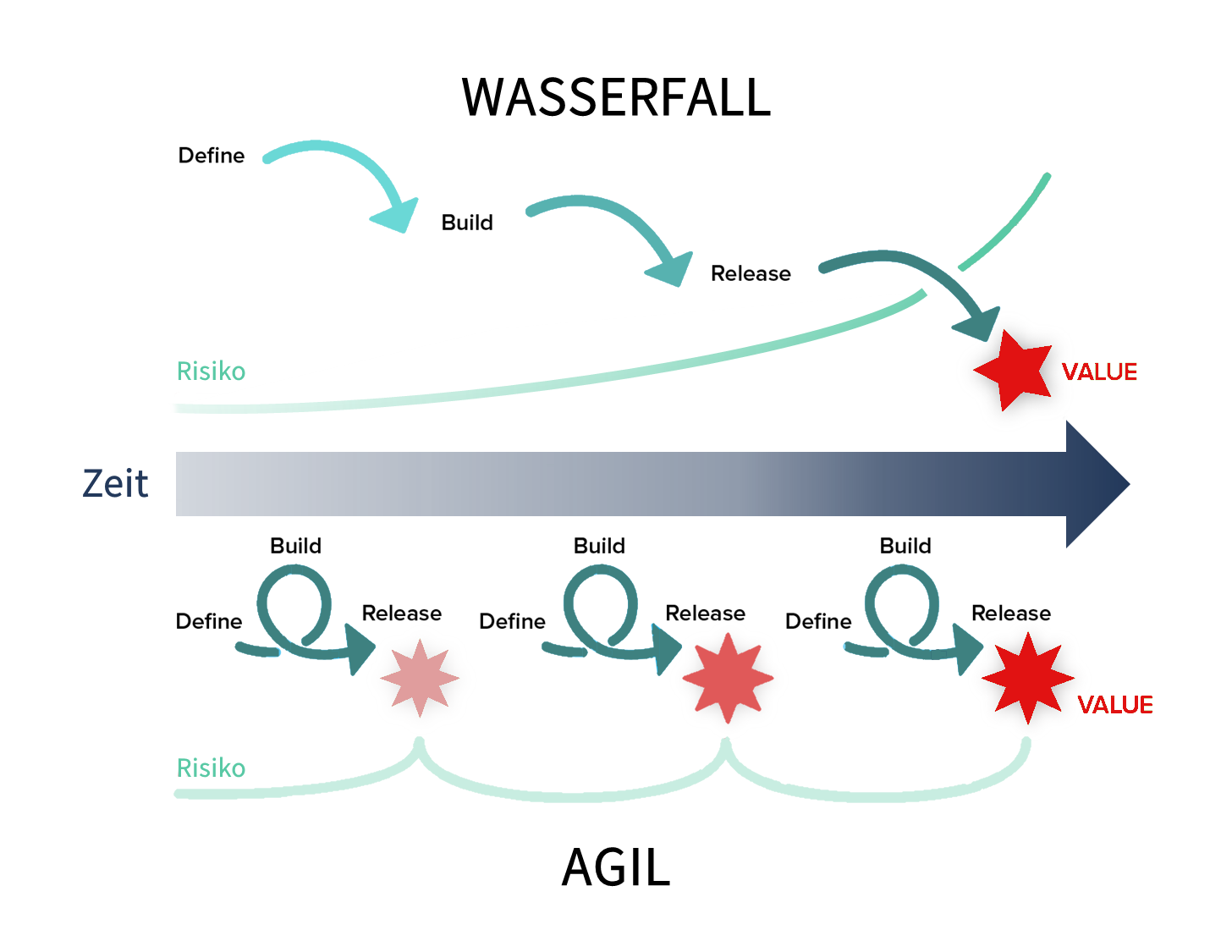 WASSERFALL

Define

Build

Release

Risiko

VALUE

Zeit

Build

Define

Release

Build

Define

Release

Build

Define

Release

VALUE

Risiko

AGIL